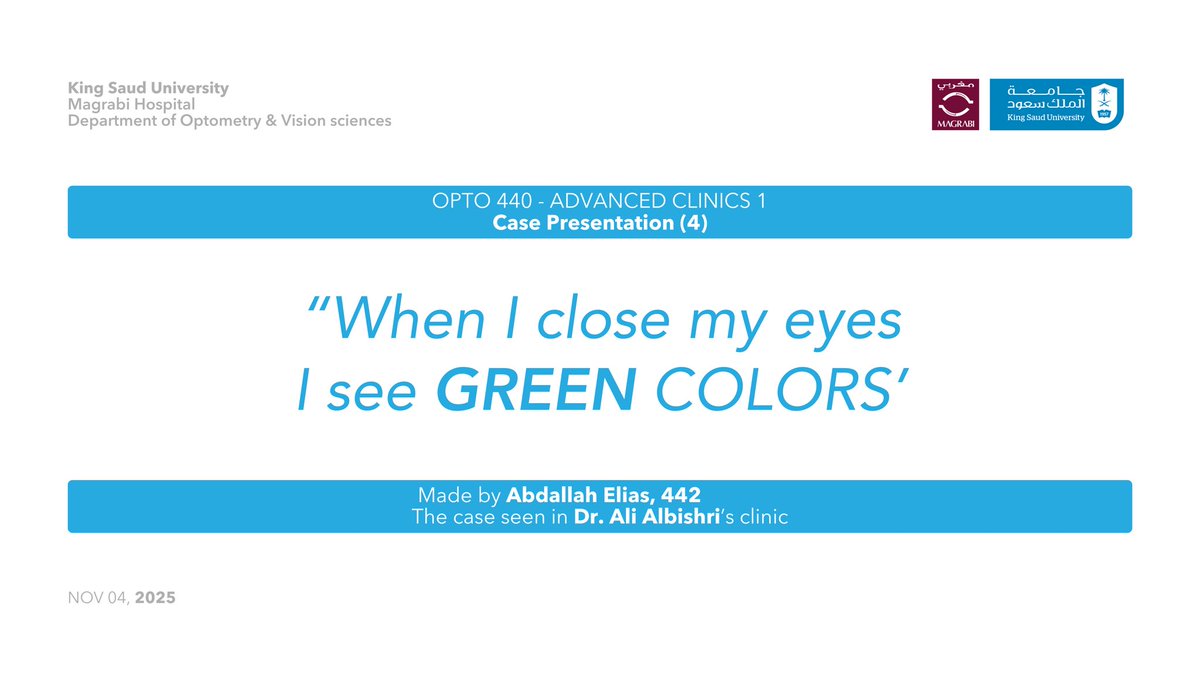 King Saud University
Magrabi Hospital
Department of Optometry & Vision sciences

مغربي
MAGRABI

جامعة
الملك سعود
King Saud University

OPTO 440 - ADVANCED CLINICS 1
Case Presentation (4)

“When I close my eyes
I see GREEN COLORS’

Made by Abdallah Elias, 442
The case seen in Dr. Ali Albishri’s clinic

NOV 04, 2025